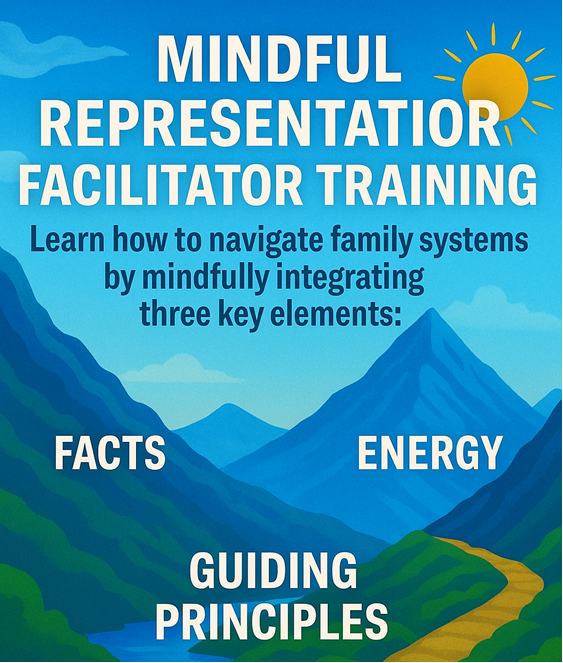 MINDFUL REPRESENTATIOR FACILITATOR TRAINING

Learn how to navigate family systems by mindfully integrating three key elements:

FACTS

ENERGY

GUIDING PRINCIPLES